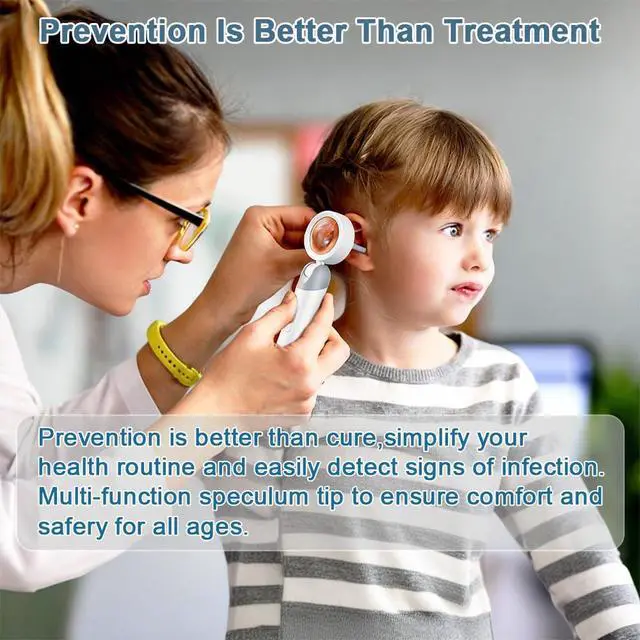 Prevention Is Better Than Treatment

Prevention is better than cure,simplify your health routine and easily detect signs of infection. Multi-function speculum tip to ensure comfort and safery for all ages.